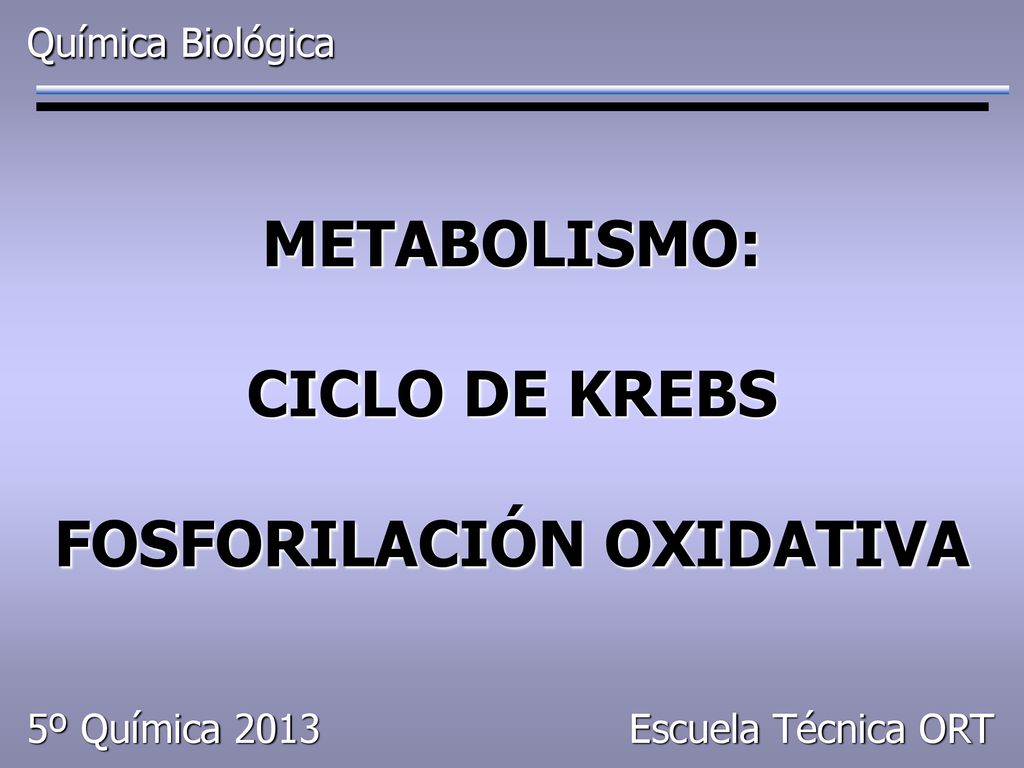 Química Biológica

METABOLISMO:

CICLO DE KREBS

FOSFORILACIÓN OXIDATIVA

5º Química 2013

Escuela Técnica ORT